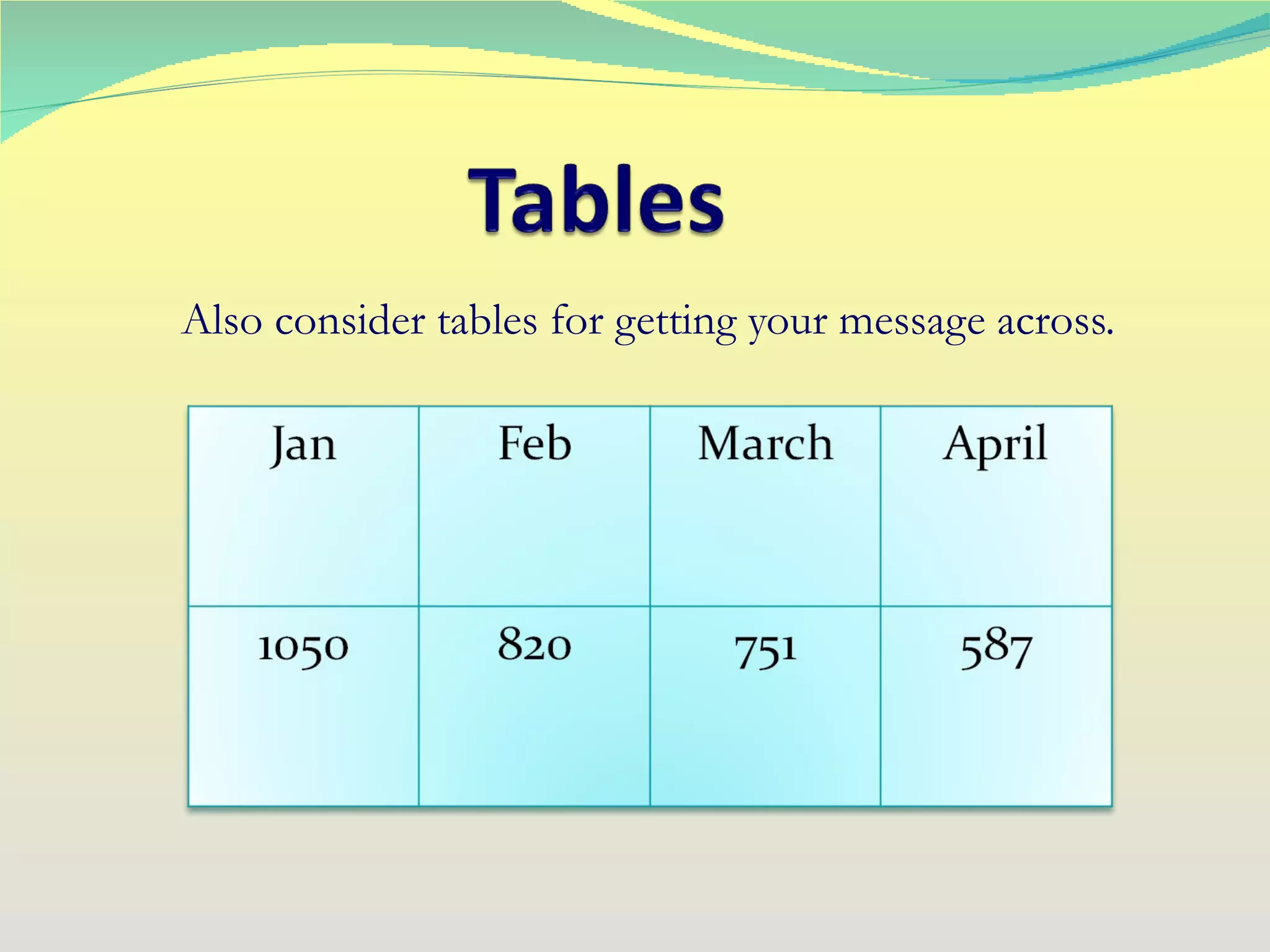 Tables

Also consider tables for getting your message across.

| Jan | Feb | March | April |
|---|---|---|---|
| 1050 | 820 | 751 | 587 |